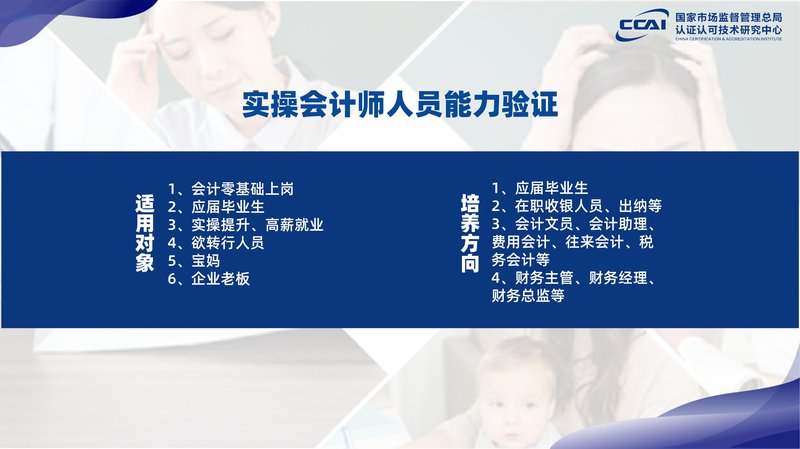 CCAI 国家市场监督管理总局
认证认可技术研究中心
CHINA CERTIFICATION & ACCREDITATION INSTITUTE

实操会计师人员能力验证

适用对象

1、会计零基础上岗
2、应届毕业生
3、实操提升、高薪就业
4、欲转行人员
5、宝妈
6、企业老板

培养方向

1、应届毕业生
2、在职收银人员、出纳等
3、会计文员、会计助理、费用会计、往来会计、税务会计等
4、财务主管、财务经理、财务总监等